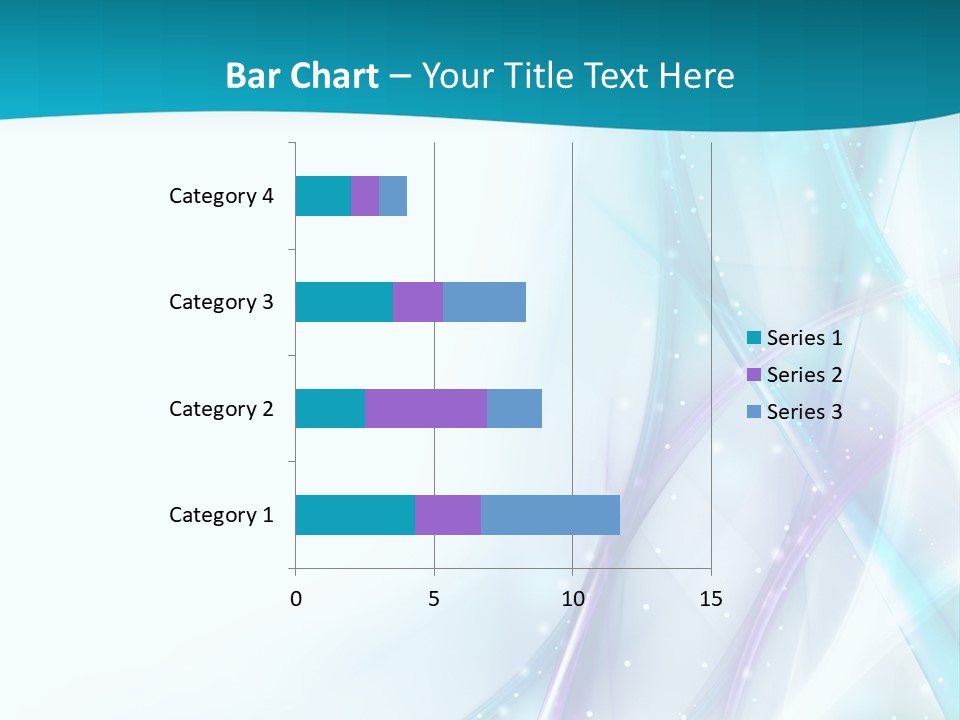 Bar Chart – Your Title Text Here

Category 4
Category 3
Category 2
Category 1

0
5
10
15

Series 1
Series 2
Series 3